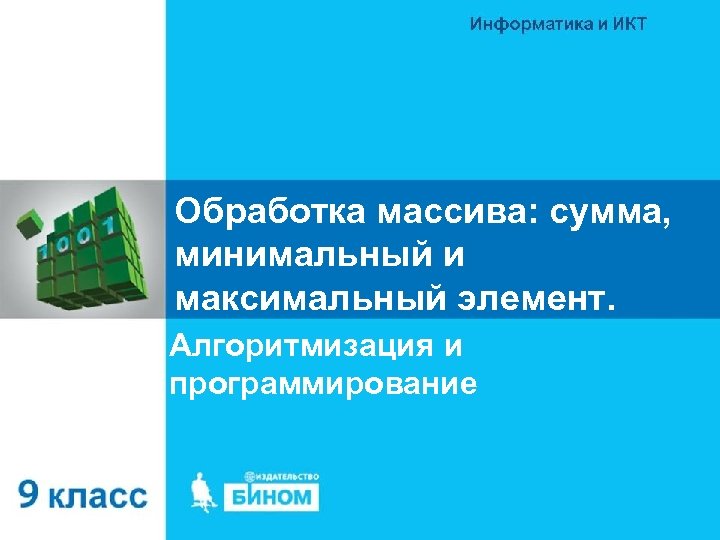 Информатика и ИКТ

1001

Обработка массива: сумма, минимальный и максимальный элемент.

Алгоритмизация и программирование

9 класс

ИЗДАТЕЛЬСТВО
БИНОМ